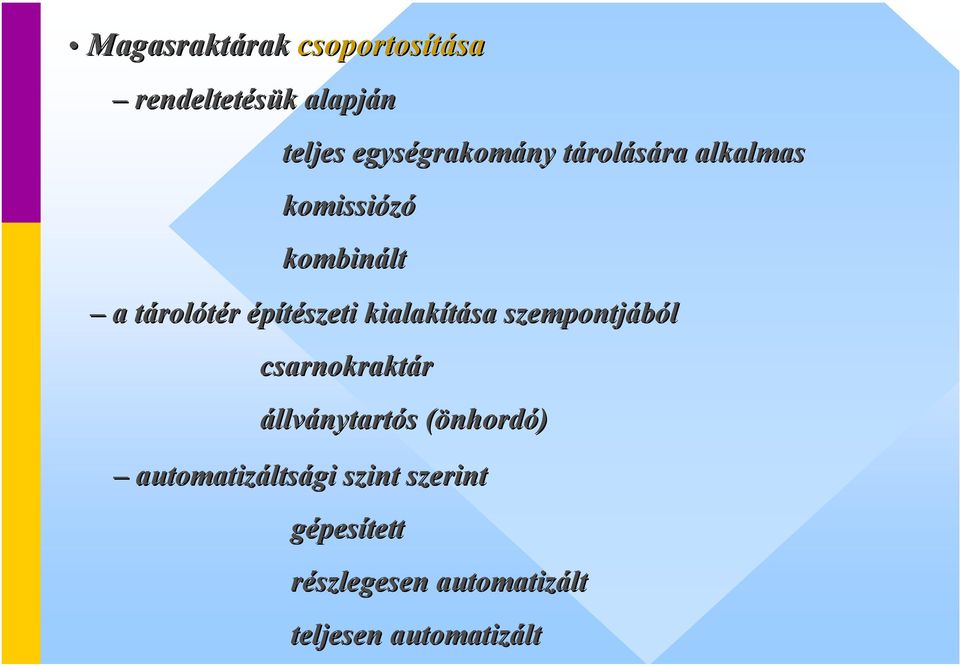 • Magasraktárak csoportosítása

– rendeltetésük alapján

teljes egységrakomány tárolására alkalmas

komissiózó

kombinált

– a tárolótér építészeti kialakítása szempontjából

csarnokraktár

állványtartós (önhordó)

– automatizáltsági szint szerint

gépesített

részlegesen automatizált

teljesen automatizált